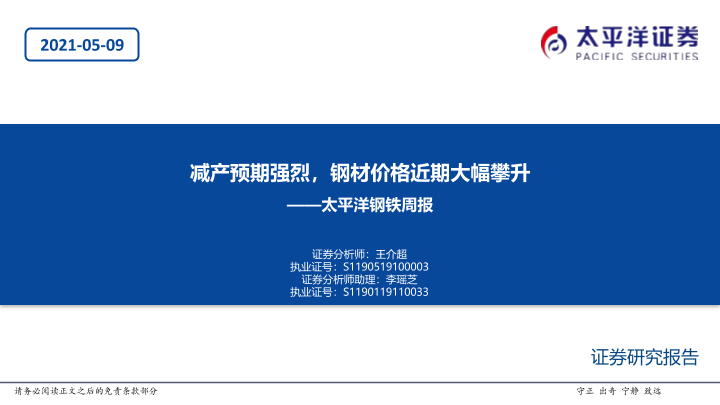 2021-05-09

太平洋证券
PACIFIC SECURITIES

减产预期强烈，钢材价格近期大幅攀升
——太平洋钢铁周报

证券分析师：王介超
执业证号：S1190519100003
证券分析师助理：李瑶芝
执业证号：S1190119110033

证券研究报告

请务必阅读正文之后的免责条款部分

守正 出奇 宁静 致远